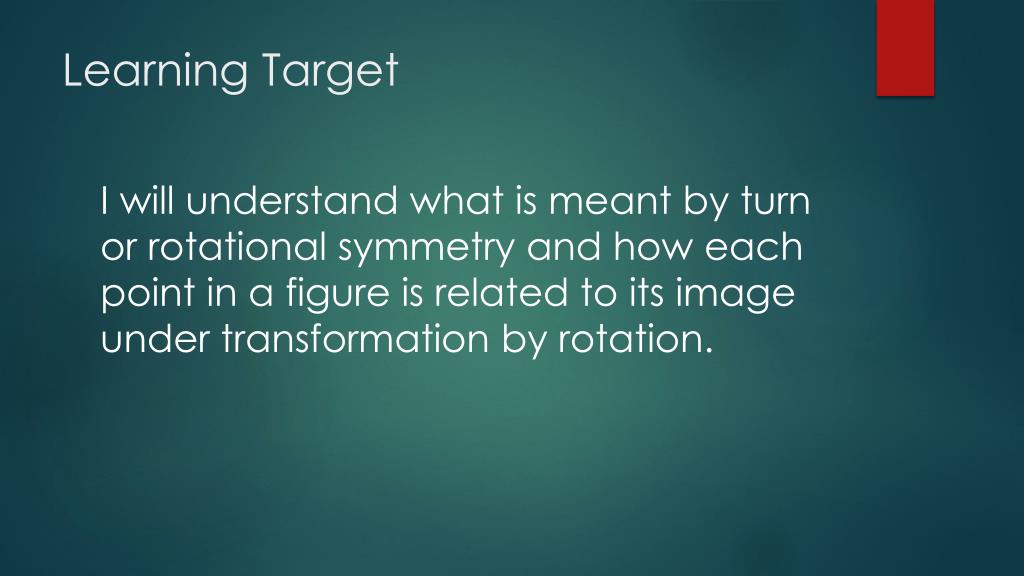 Learning Target

I will understand what is meant by turn or rotational symmetry and how each point in a figure is related to its image under transformation by rotation.